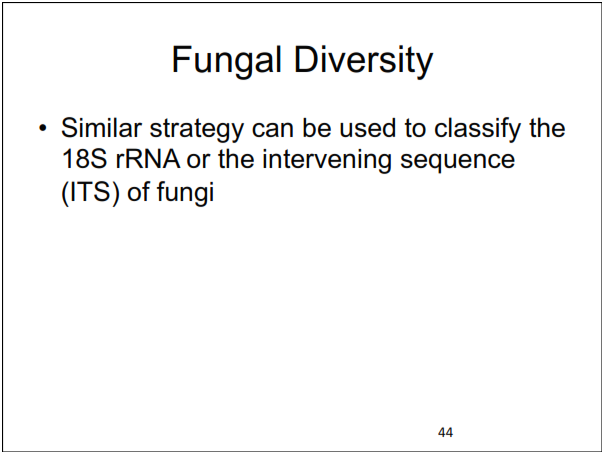 Fungal Diversity

• Similar strategy can be used to classify the 18S rRNA or the intervening sequence (ITS) of fungi

44